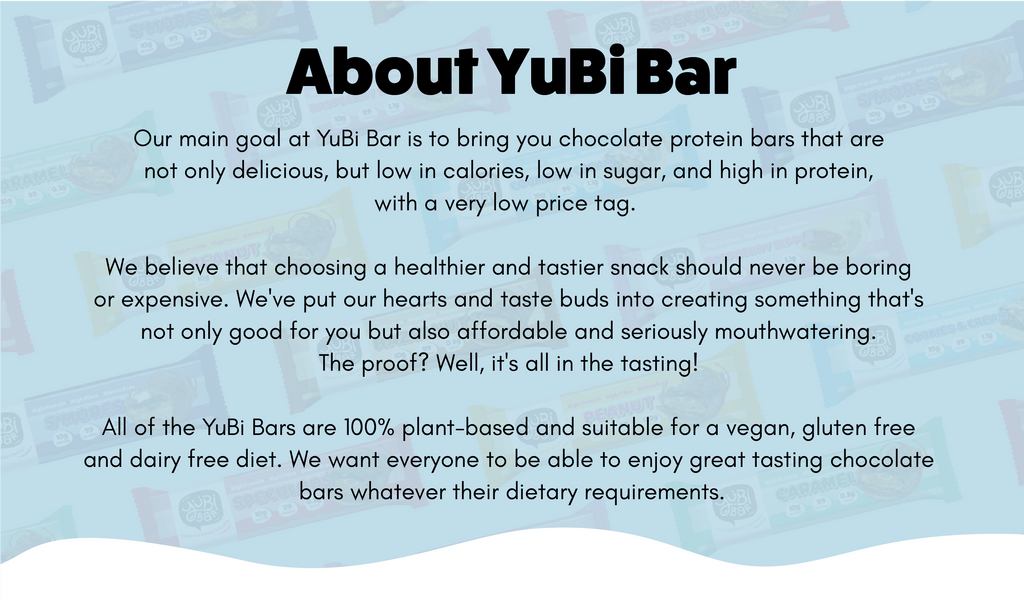 About YuBi Bar

Our main goal at YuBi Bar is to bring you chocolate protein bars that are not only delicious, but low in calories, low in sugar, and high in protein, with a very low price tag.

We believe that choosing a healthier and tastier snack should never be boring or expensive. We've put our hearts and taste buds into creating something that's not only good for you but also affordable and seriously mouthwatering. The proof? Well, it's all in the tasting!

All of the YuBi Bars are 100% plant-based and suitable for a vegan, gluten free and dairy free diet. We want everyone to be able to enjoy great tasting chocolate bars whatever their dietary requirements.